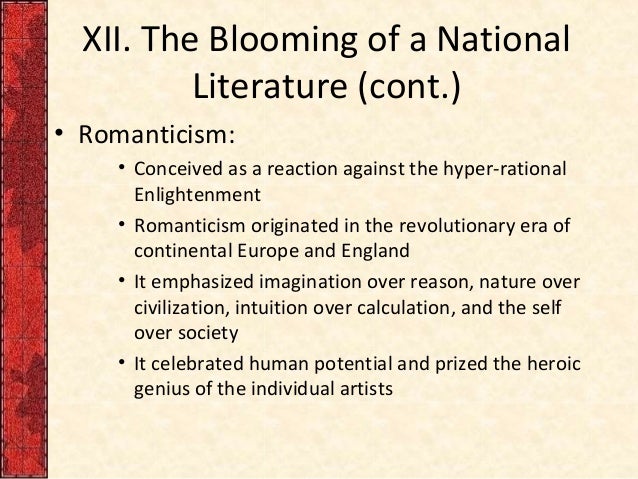 XII. The Blooming of a National Literature (cont.)

• Romanticism:

• Conceived as a reaction against the hyper-rational Enlightenment

• Romanticism originated in the revolutionary era of continental Europe and England

• It emphasized imagination over reason, nature over civilization, intuition over calculation, and the self over society

• It celebrated human potential and prized the heroic genius of the individual artists